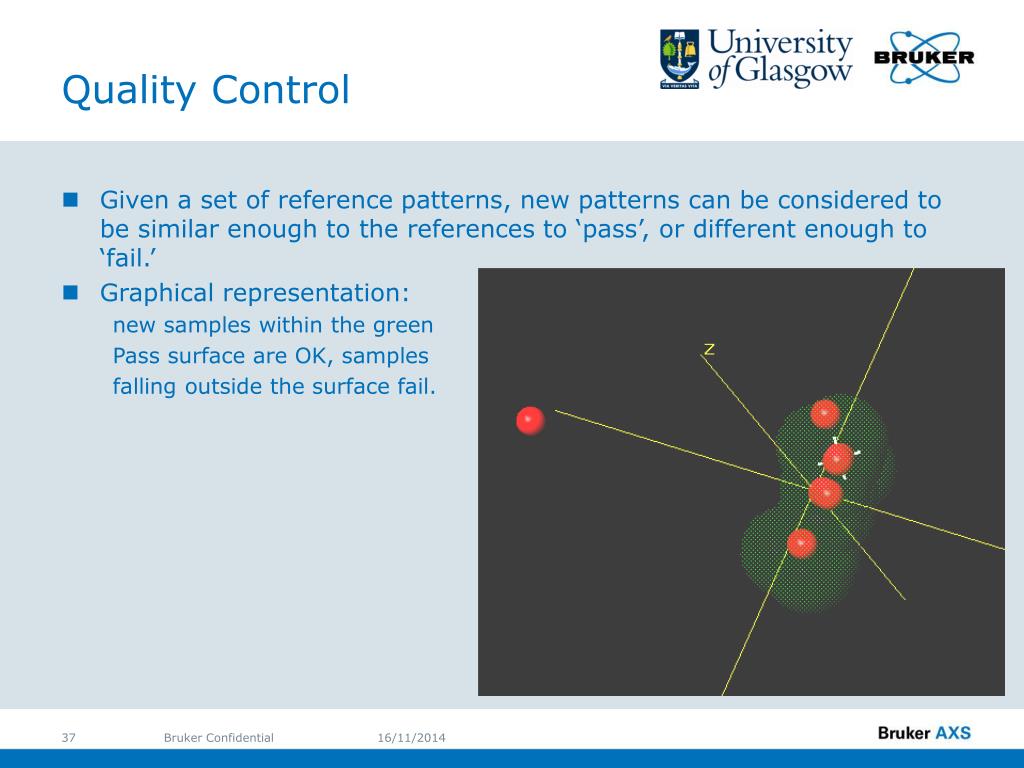 Quality Control

University of Glasgow

VIA VERITAS VITA

BRUKER

Given a set of reference patterns, new patterns can be considered to be similar enough to the references to ‘pass’, or different enough to ‘fail.’

Graphical representation:

new samples within the green Pass surface are OK, samples falling outside the surface fail.

Z

37 Bruker Confidential 16/11/2014

Bruker AXS